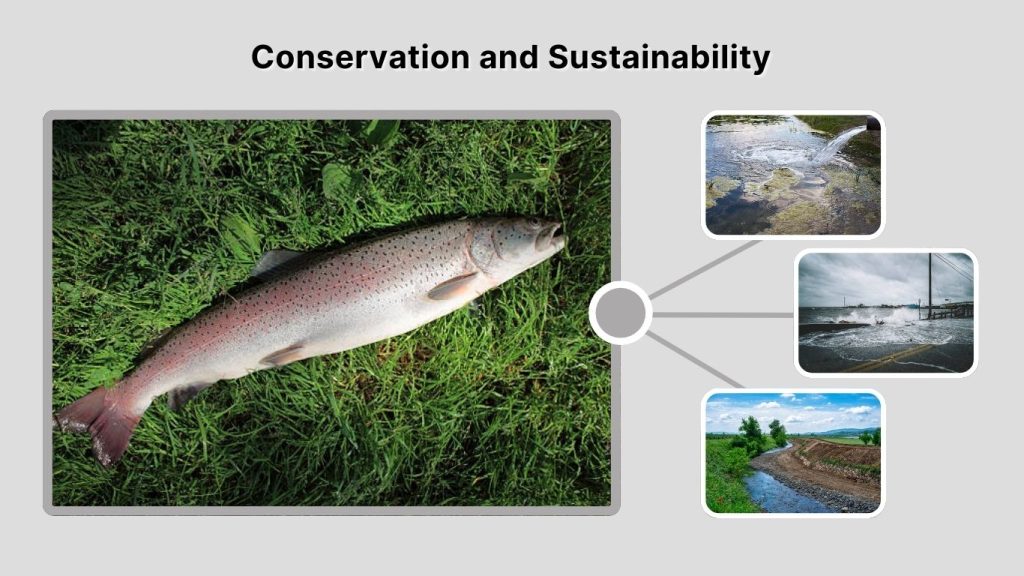 Conservation and Sustainability